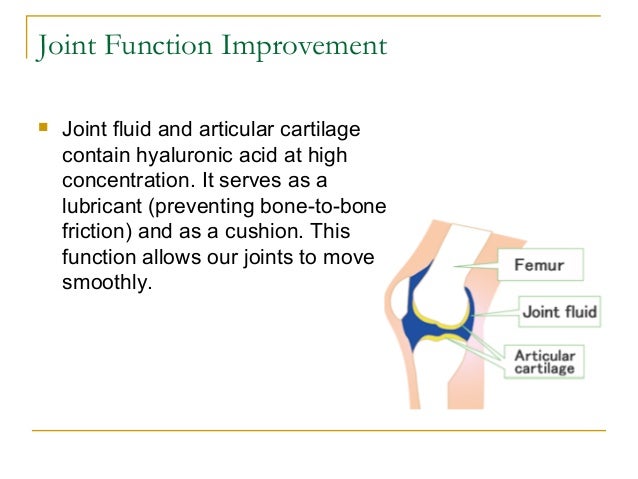 Joint Function Improvement

Joint fluid and articular cartilage contain hyaluronic acid at high concentration. It serves as a lubricant (preventing bone-to-bone friction) and as a cushion. This function allows our joints to move smoothly.

Femur

Joint fluid

Articular cartilage